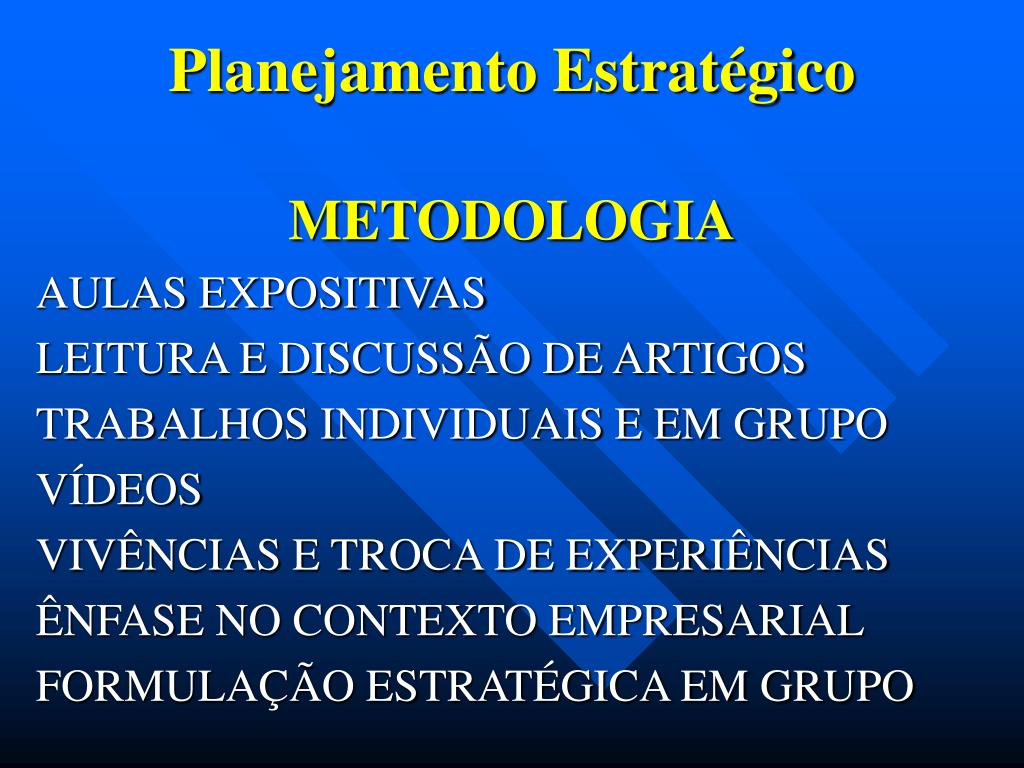 Planejamento Estratégico

METODOLOGIA

AULAS EXPOSITIVAS
LEITURA E DISCUSSÃO DE ARTIGOS
TRABALHOS INDIVIDUAIS E EM GRUPO
VÍDEOS
VIVÊNCIAS E TROCA DE EXPERIÊNCIAS
ÊNFASE NO CONTEXTO EMPRESARIAL
FORMULAÇÃO ESTRATÉGICA EM GRUPO